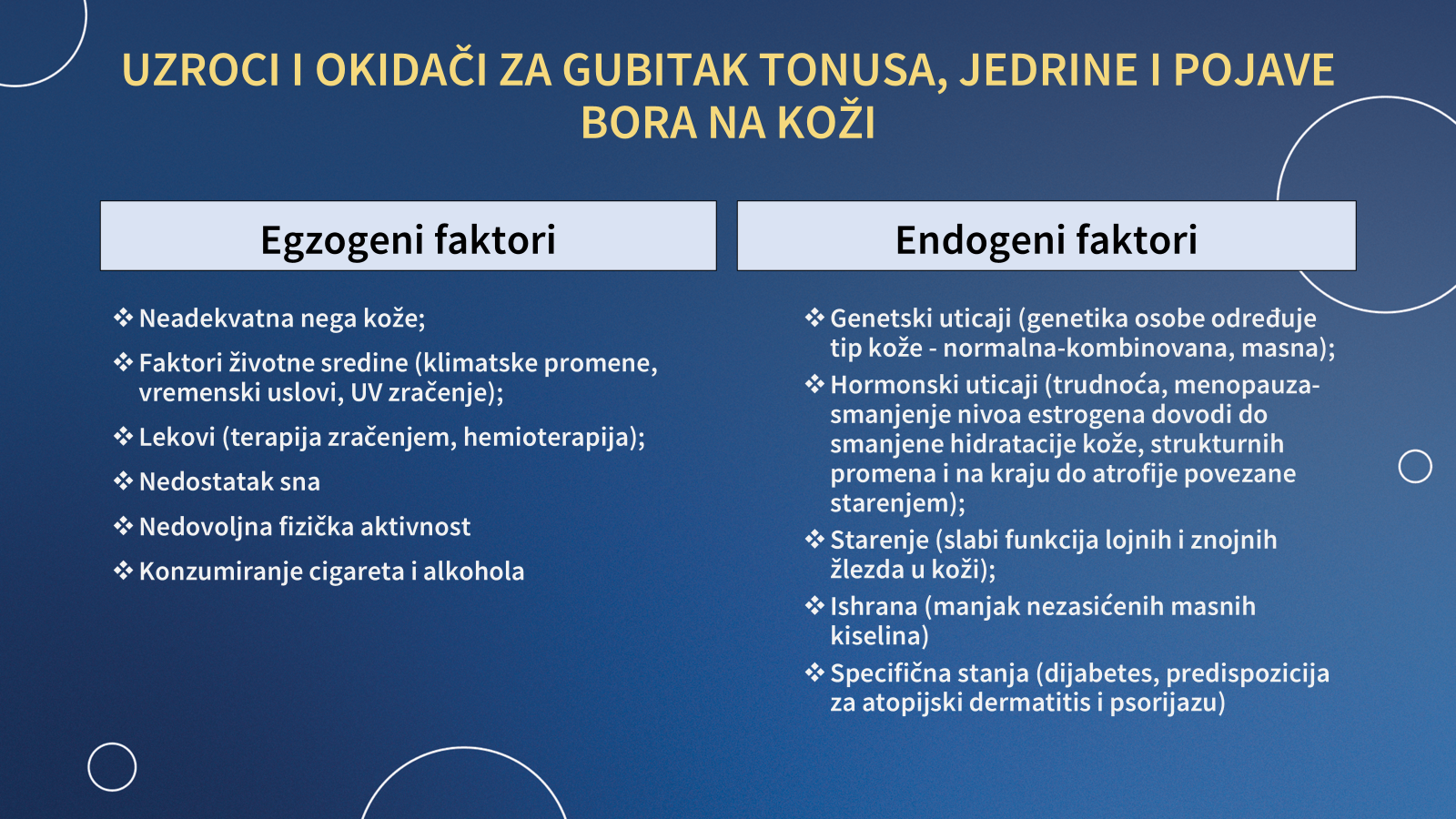 UZROCI I OKIDAČI ZA GUBITAK TONUSA, JEDRINE I POJAVE BORA NA KOŽI

Egzogeni faktori

❖ Neadekvatna nega kože;
❖ Faktori životne sredine (klimatske promene, vremenski uslovi, UV zračenje);
❖ Lekovi (terapija zračenjem, hemioterapija);
❖ Nedostatak sna
❖ Nedovoljna fizička aktivnost
❖ Konzumiranje cigareta i alkohola

Endogeni faktori

❖ Genetski uticaji (genetika osobe određuje tip kože - normalna-kombinovana, masna);
❖ Hormonski uticaji (trudnoća, menopauza-smanjenje nivoa estrogena dovodi do smanjene hidratacije kože, strukturnih promena i na kraju do atrofije povezane starenjem);
❖ Starenje (slabi funkcija lojnih i znojnih žlezda u koži);
❖ Ishrana (manjak nezasićenih masnih kiselina)
❖ Specifična stanja (dijabetes, predispozicija za atopijski dermatitis i psorijazu)